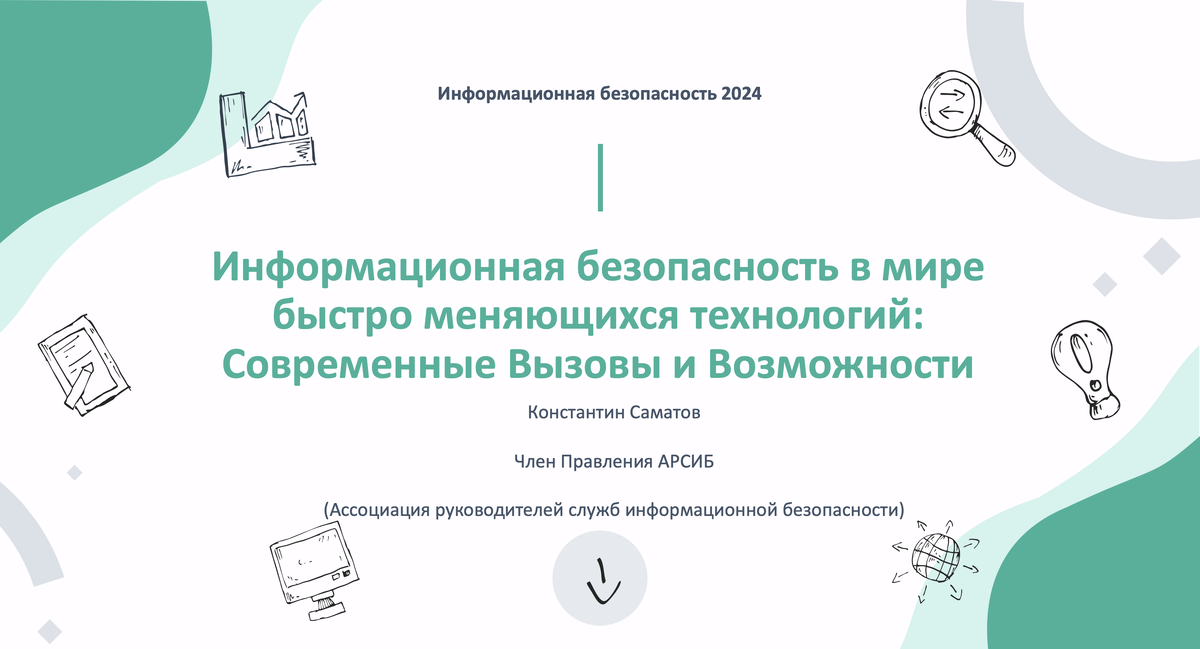 Информационная безопасность 2024

Информационная безопасность в мире быстро меняющихся технологий: Современные Вызовы и Возможности

Константин Саматов

Член Правления АРСИБ

(Ассоциация руководителей служб информационной безопасности)